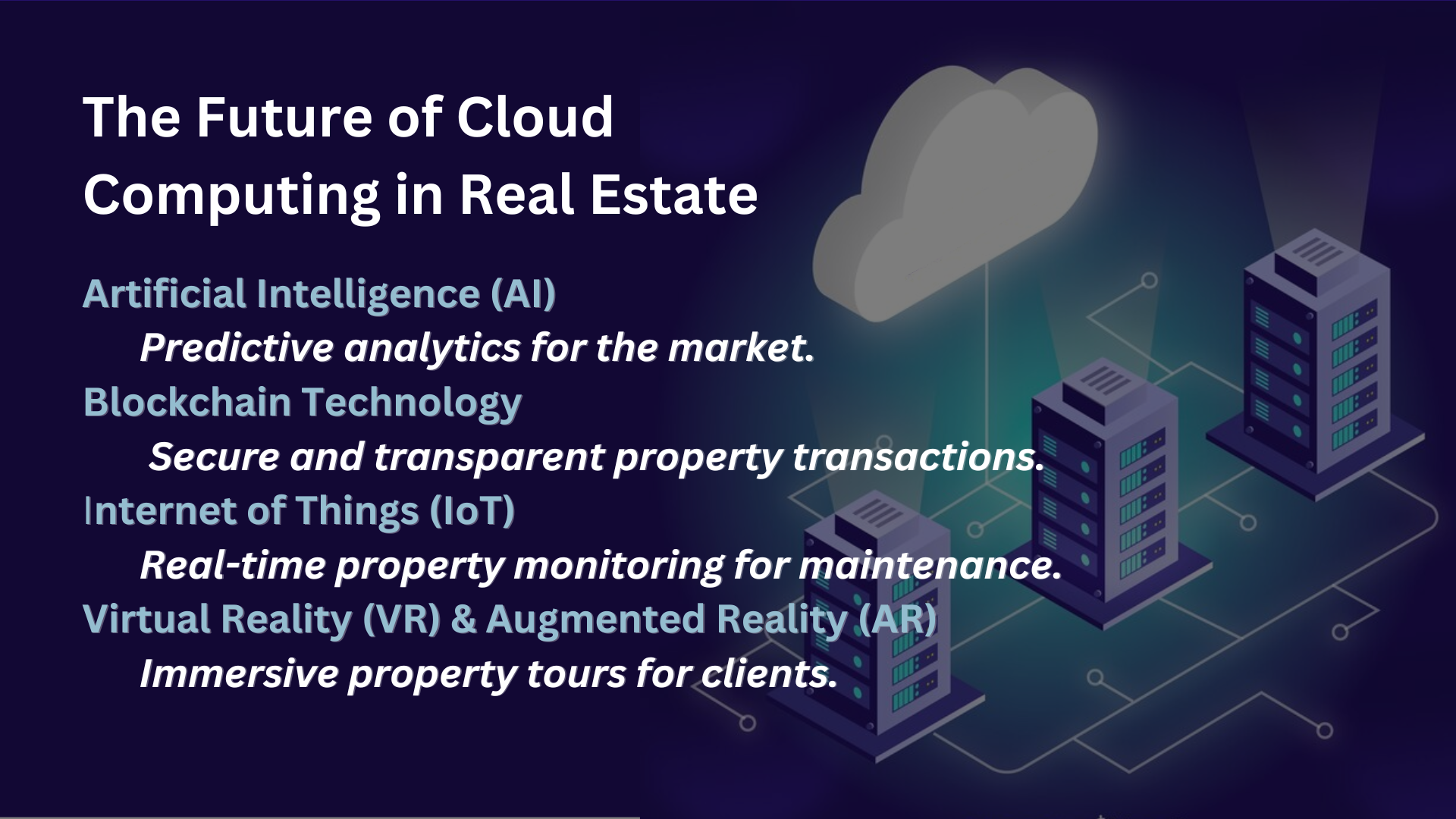 The Future of Cloud Computing in Real Estate

Artificial Intelligence (AI)

Predictive analytics for the market.

Blockchain Technology

Secure and transparent property transactions.

Internet of Things (IoT)

Real-time property monitoring for maintenance.

Virtual Reality (VR) & Augmented Reality (AR)

Immersive property tours for clients.